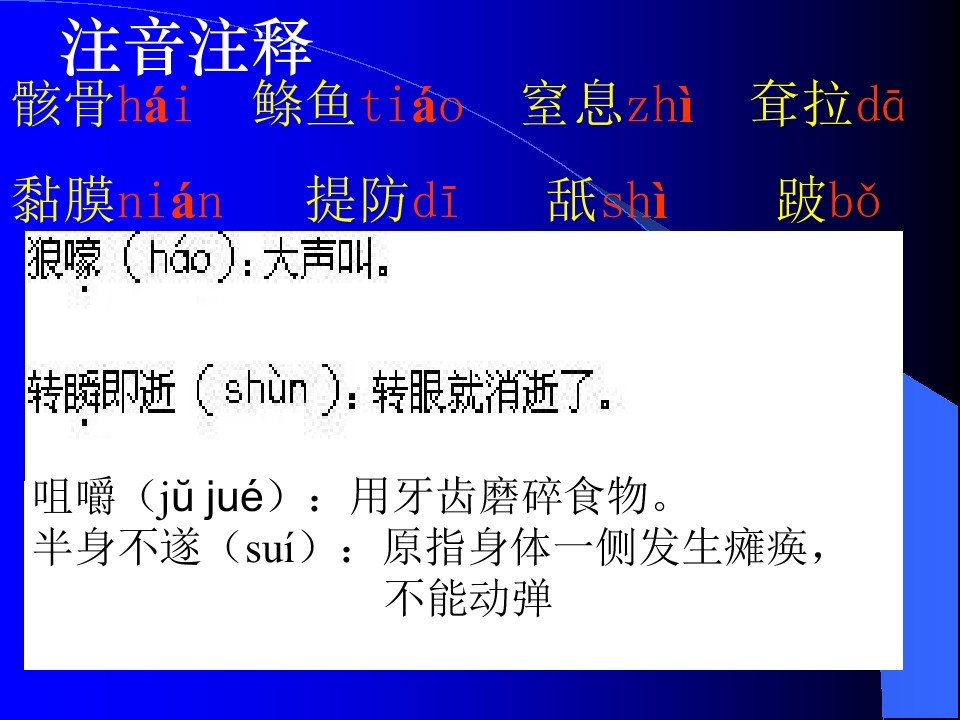 注音注释

骸骨hái　鲦鱼tiáo　窒息zhì　耷拉dā

黏膜nián　提防dī　舐shì　跛bǒ

狼嚎（háo）：大声叫。

转瞬即逝（shùn）：转眼就消逝了。

咀嚼（jǔ jué）：用牙齿磨碎食物。
半身不遂（suí）：原指身体一侧发生瘫痪，不能动弹